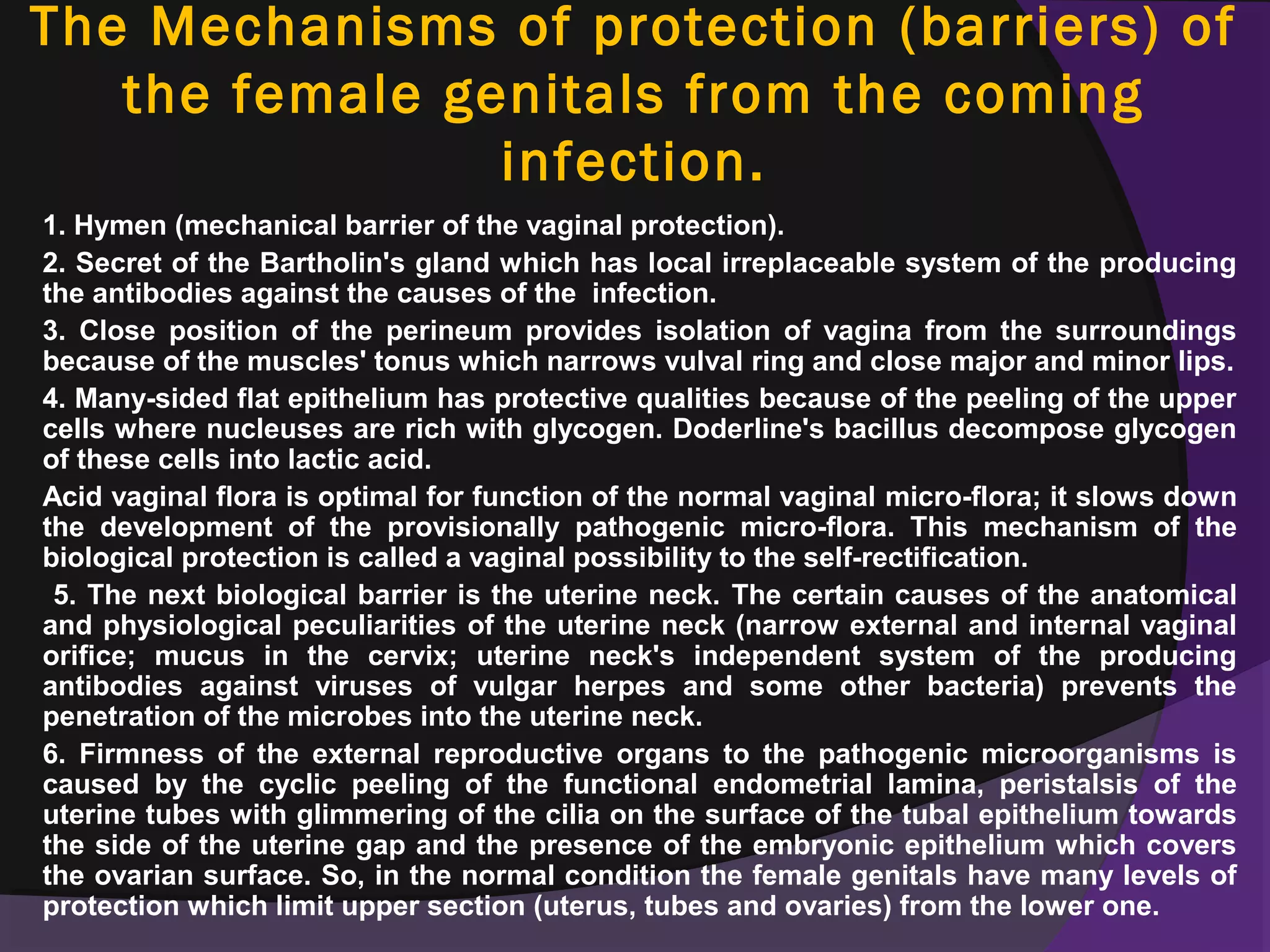 The Mechanisms of protection (barriers) of the female genitals from the coming infection.

1. Hymen (mechanical barrier of the vaginal protection).

2. Secret of the Bartholin's gland which has local irreplaceable system of the producing the antibodies against the causes of the infection.

3. Close position of the perineum provides isolation of vagina from the surroundings because of the muscles' tonus which narrows vulval ring and close major and minor lips.

4. Many-sided flat epithelium has protective qualities because of the peeling of the upper cells where nucleuses are rich with glycogen. Doderline's bacillus decompose glycogen of these cells into lactic acid.

Acid vaginal flora is optimal for function of the normal vaginal micro-flora; it slows down the development of the provisionally pathogenic micro-flora. This mechanism of the biological protection is called a vaginal possibility to the self-rectification.

5. The next biological barrier is the uterine neck. The certain causes of the anatomical and physiological peculiarities of the uterine neck (narrow external and internal vaginal orifice; mucus in the cervix; uterine neck's independent system of the producing antibodies against viruses of vulgar herpes and some other bacteria) prevents the penetration of the microbes into the uterine neck.

6. Firmness of the external reproductive organs to the pathogenic microorganisms is caused by the cyclic peeling of the functional endometrial lamina, peristalsis of the uterine tubes with glimmering of the cilia on the surface of the tubal epithelium towards the side of the uterine gap and the presence of the embryonic epithelium which covers the ovarian surface. So, in the normal condition the female genitals have many levels of protection which limit upper section (uterus, tubes and ovaries) from the lower one.